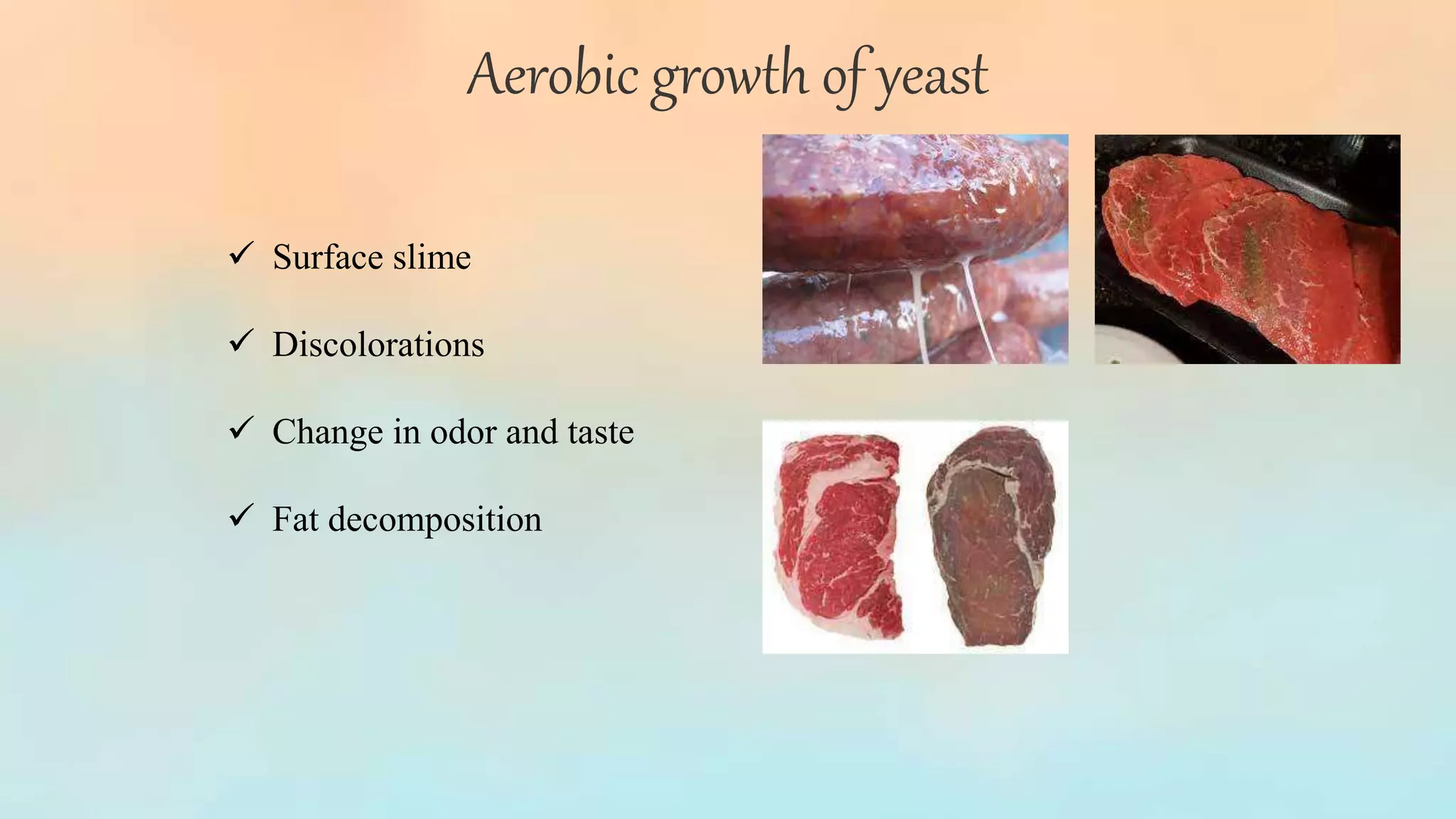 Aerobic growth of yeast

✓ Surface slime

✓ Discolorations

✓ Change in odor and taste

✓ Fat decomposition